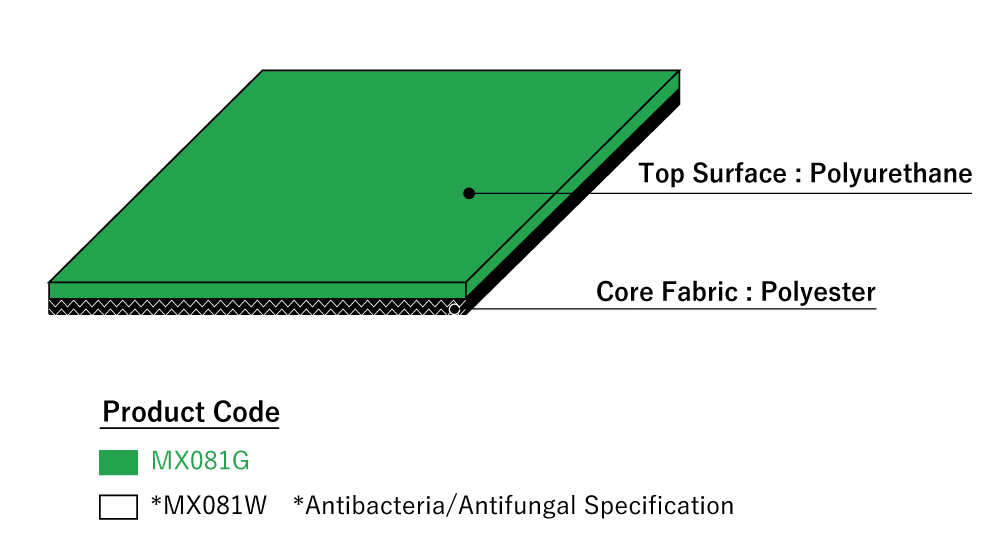 Top Surface : Polyurethane

Core Fabric : Polyester

Product Code

MX081G

*MX081W *Antibacteria/Antifungal Specification